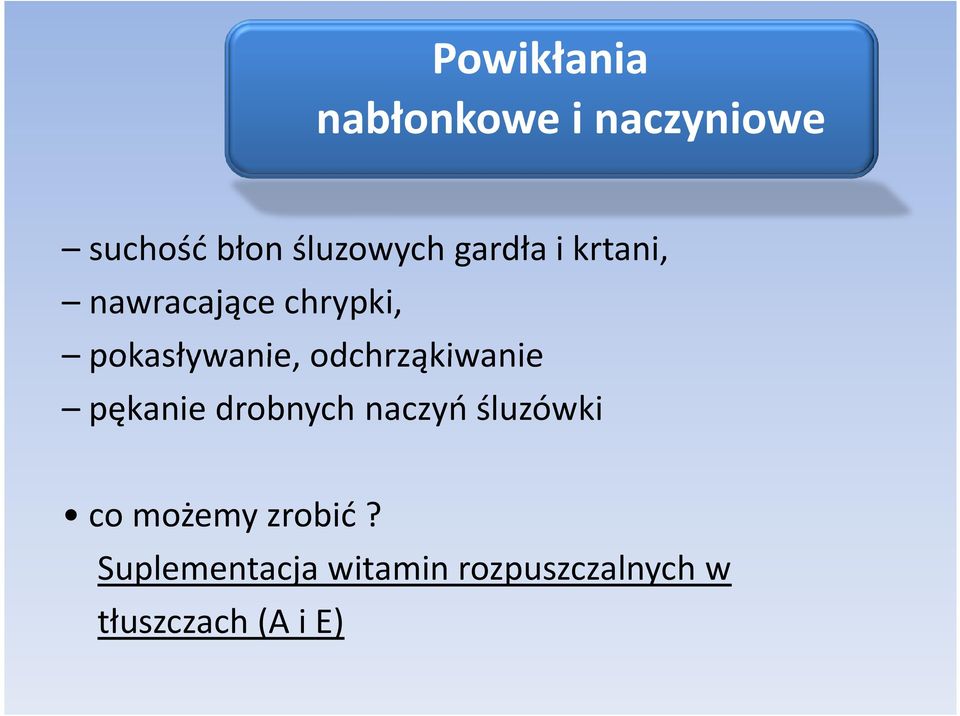 Powikłania
nabłonkowe i naczyniowe

– suchość błon śluzowych gardła i krtani,
– nawracające chrypki,
– pokasływanie, odchrząkiwanie
– pękanie drobnych naczyń śluzówki

• co możemy zrobić ?
Suplementacja witamin rozpuszczalnych w tłuszczach (A i E)